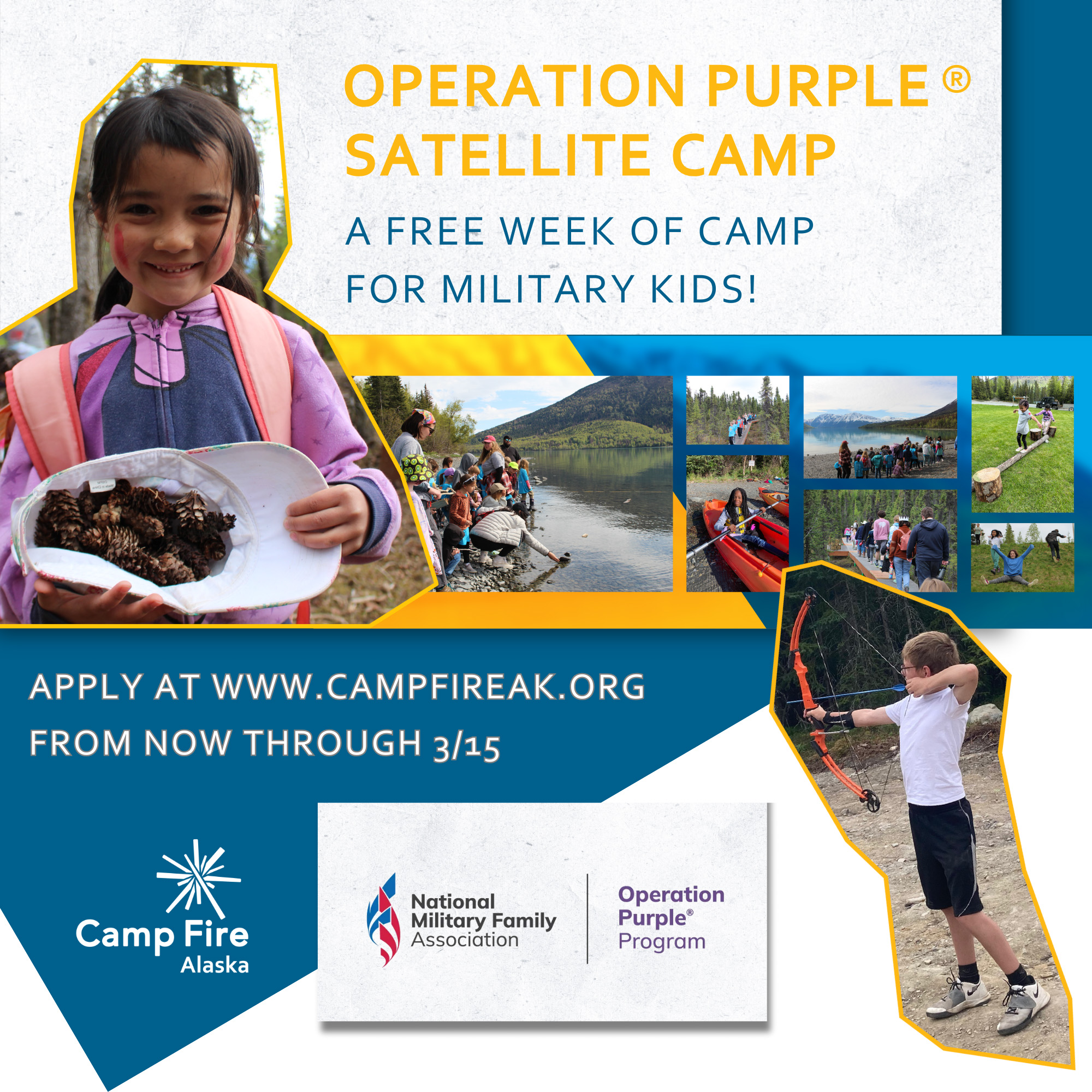 OPERATION PURPLE ®
SATELLITE CAMP

A FREE WEEK OF CAMP
FOR MILITARY KIDS!

APPLY AT WWW.CAMPFIREAK.ORG
FROM NOW THROUGH 3/15

Camp Fire
Alaska

National Military Family Association

Operation Purple® Program